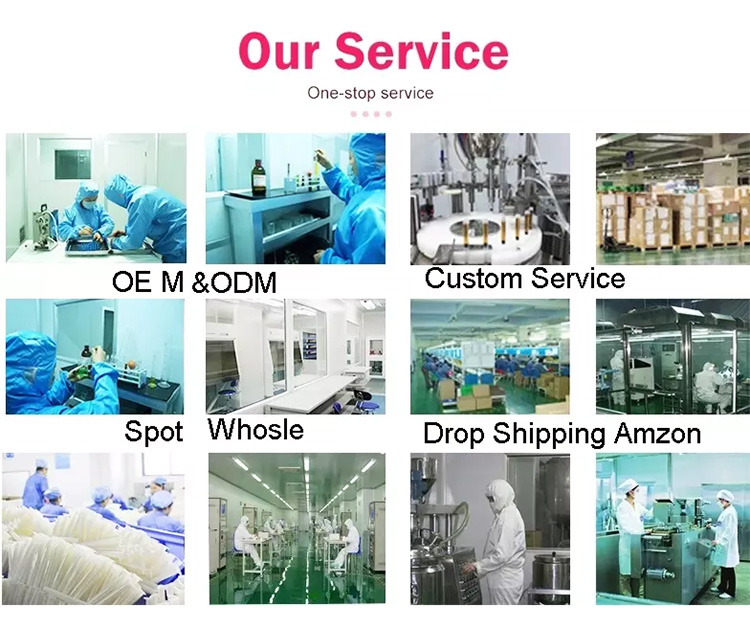 Our Service

One-stop service

OE M &ODM

Custom Service

Spot

Whosle

Drop Shipping Amzon